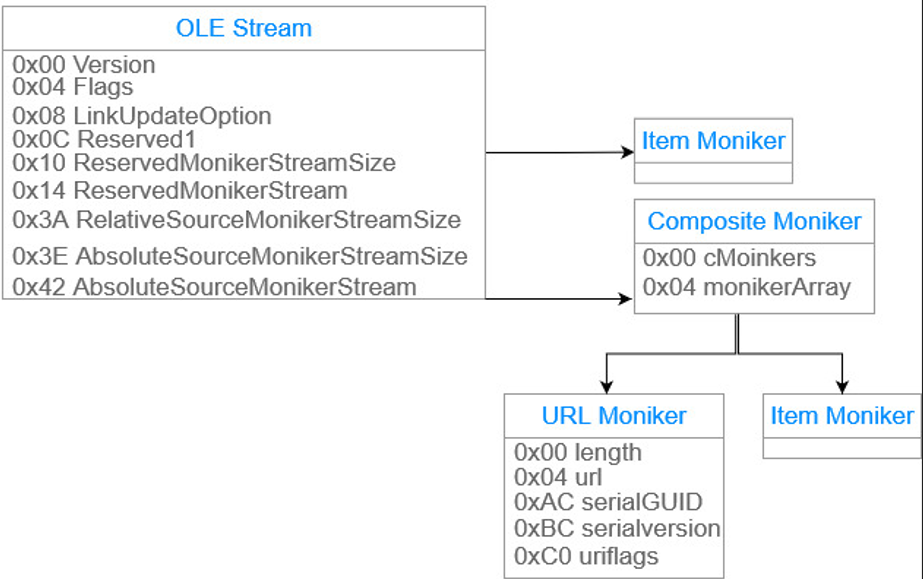 OLE Stream

0x00 Version
0x04 Flags
0x08 LinkUpdateOption
0x0C Reserved1
0x10 ReservedMonikerStreamSize
0x14 ReservedMonikerStream
0x3A RelativeSourceMonikerStreamSize
0x3E AbsoluteSourceMonikerStreamSize
0x42 AbsoluteSourceMonikerStream

Item Moniker

Composite Moniker

0x00 cMoinkers
0x04 monikerArray

URL Moniker

0x00 length
0x04 url
0xAC serialGUID
0xBC serialversion
0xC0 uriflags

Item Moniker